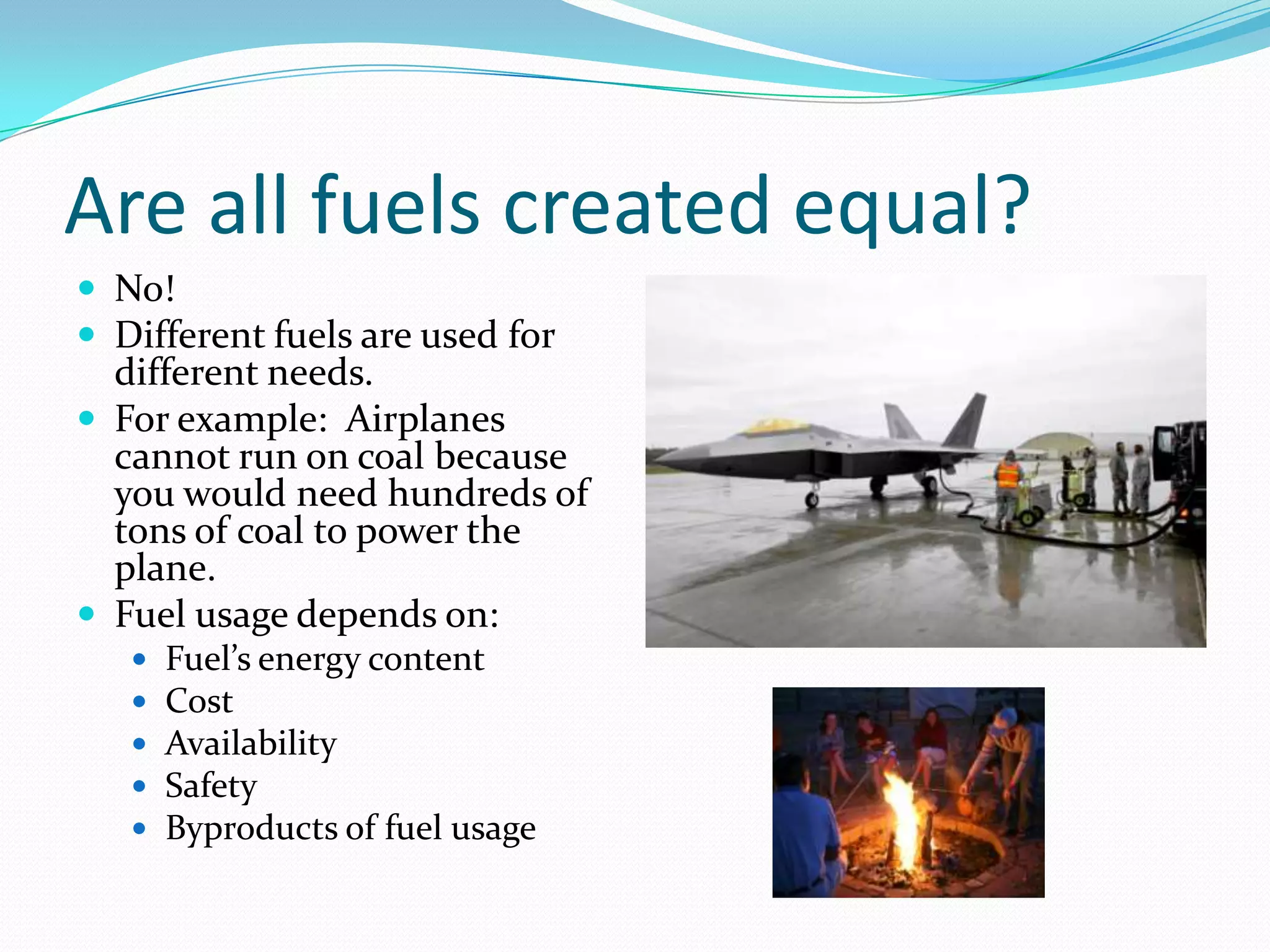 Are all fuels created equal?

- No!
- Different fuels are used for different needs.
- For example:  Airplanes cannot run on coal because you would need hundreds of tons of coal to power the plane.
- Fuel usage depends on:
  - Fuel's energy content
  - Cost
  - Availability
  - Safety
  - Byproducts of fuel usage